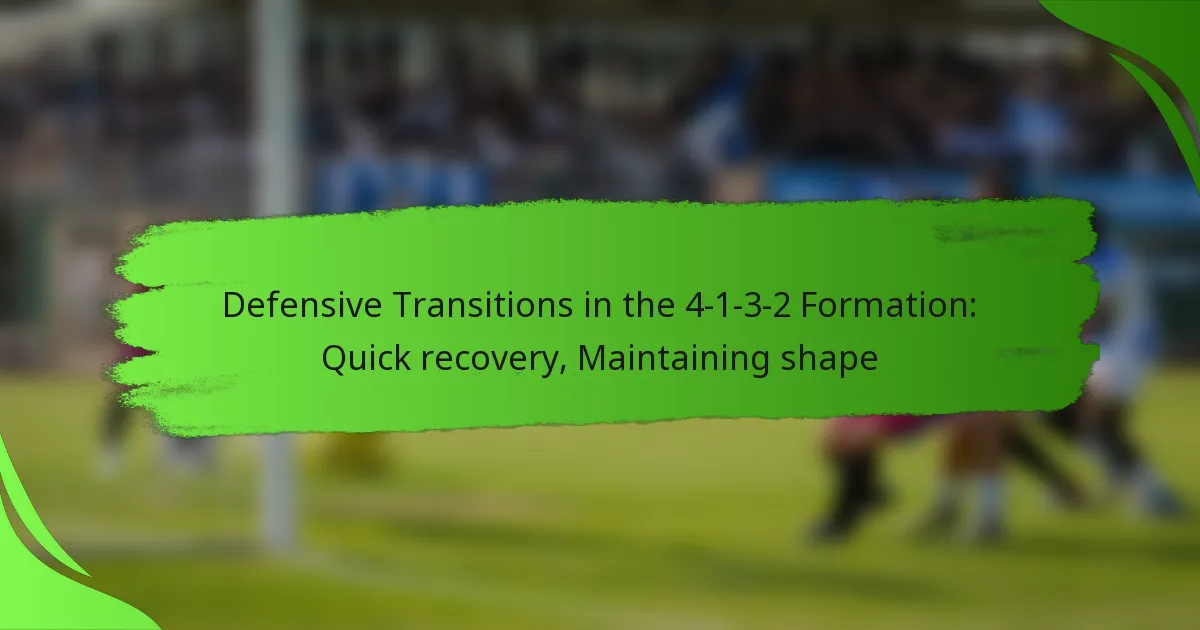 Defensive Transitions in the 4-1-3-2 Formation: Quick recovery, Maintaining shape